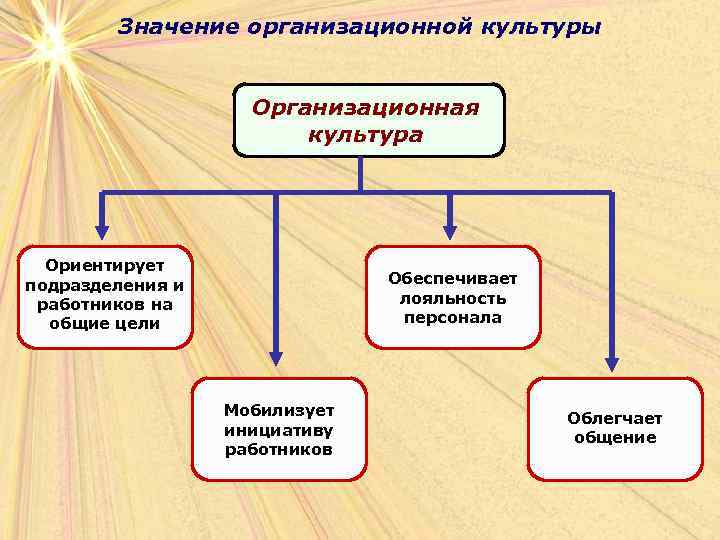 Значение организационной культуры

Организационная культура

Ориентирует подразделения и работников на общие цели

Мобилизует инициативу работников

Обеспечивает лояльность персонала

Облегчает общение